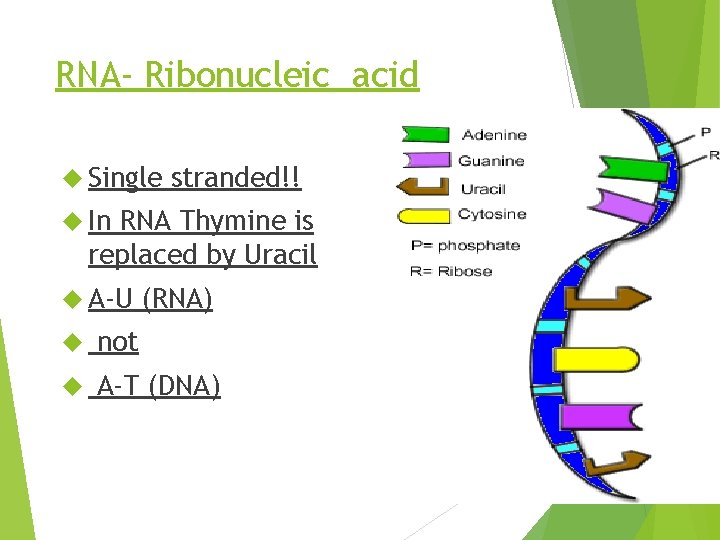 RNA- Ribonucleic acid

Single stranded!!

In RNA Thymine is replaced by Uracil

A-U (RNA)

not

A-T (DNA)

Adenine
Guanine
Uracil
Cytosine
P= phosphate
R= Ribose

P
R